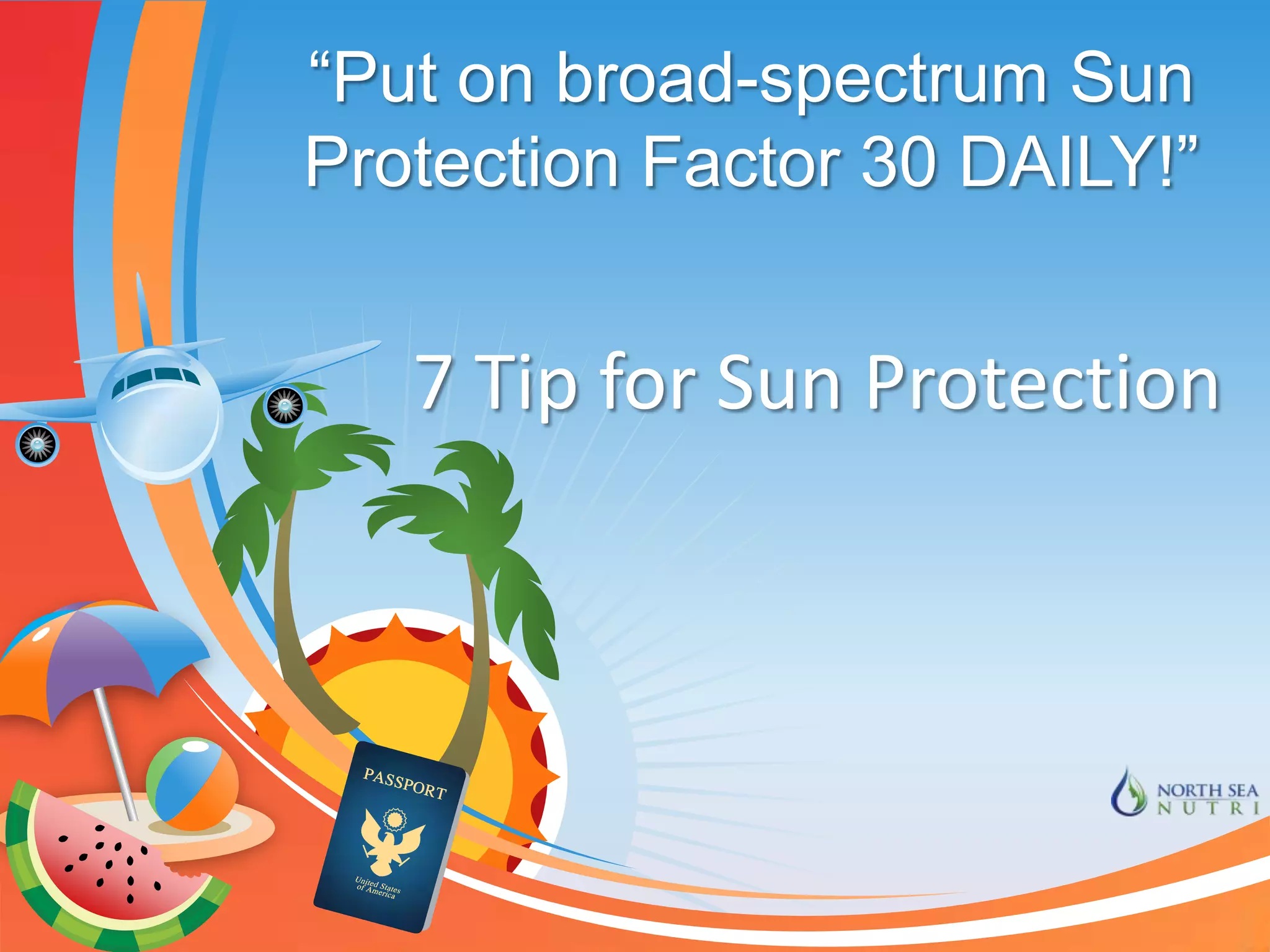 “Put on broad-spectrum Sun Protection Factor 30 DAILY!”

7 Tip for Sun Protection

PASSPORT

United States of America

NORTH SEA NUTRI